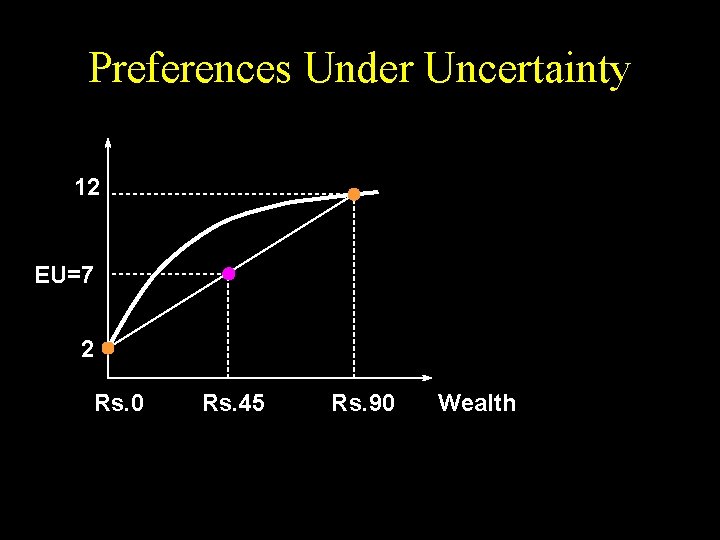 Preferences Under Uncertainty

12

EU=7

2

Rs.0

Rs.45

Rs.90

Wealth